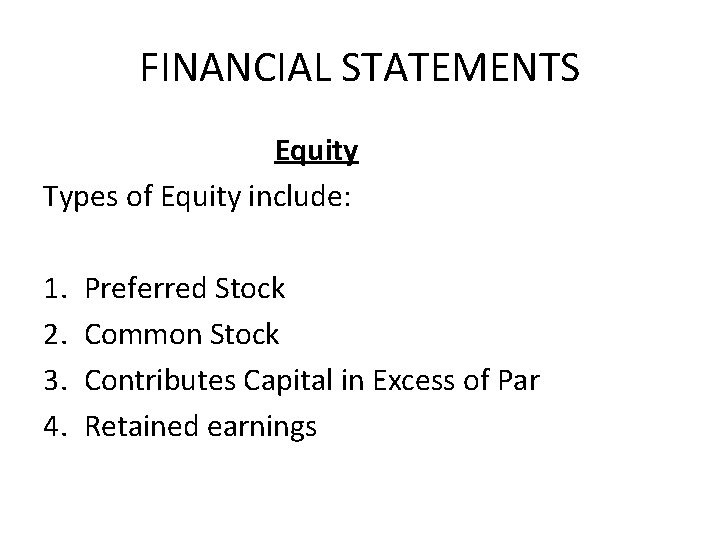 FINANCIAL STATEMENTS

Equity

Types of Equity include:

1. Preferred Stock
2. Common Stock
3. Contributes Capital in Excess of Par
4. Retained earnings